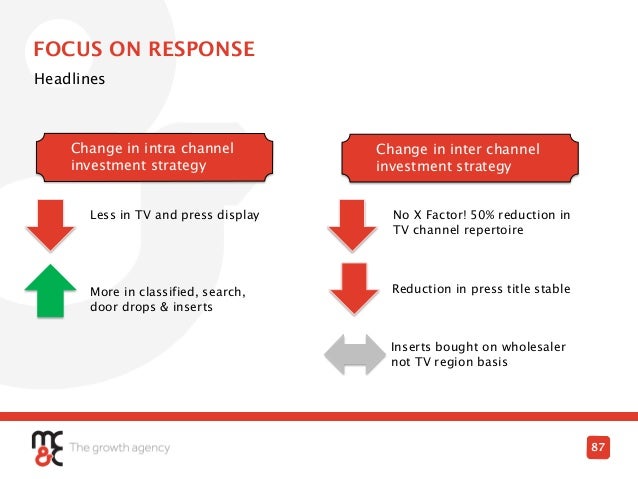 FOCUS ON RESPONSE
Headlines

Change in intra channel investment strategy

Less in TV and press display

More in classified, search, door drops & inserts

Change in inter channel investment strategy

No X Factor! 50% reduction in TV channel repertoire

Reduction in press title stable

Inserts bought on wholesaler not TV region basis

mc&c The growth agency

87